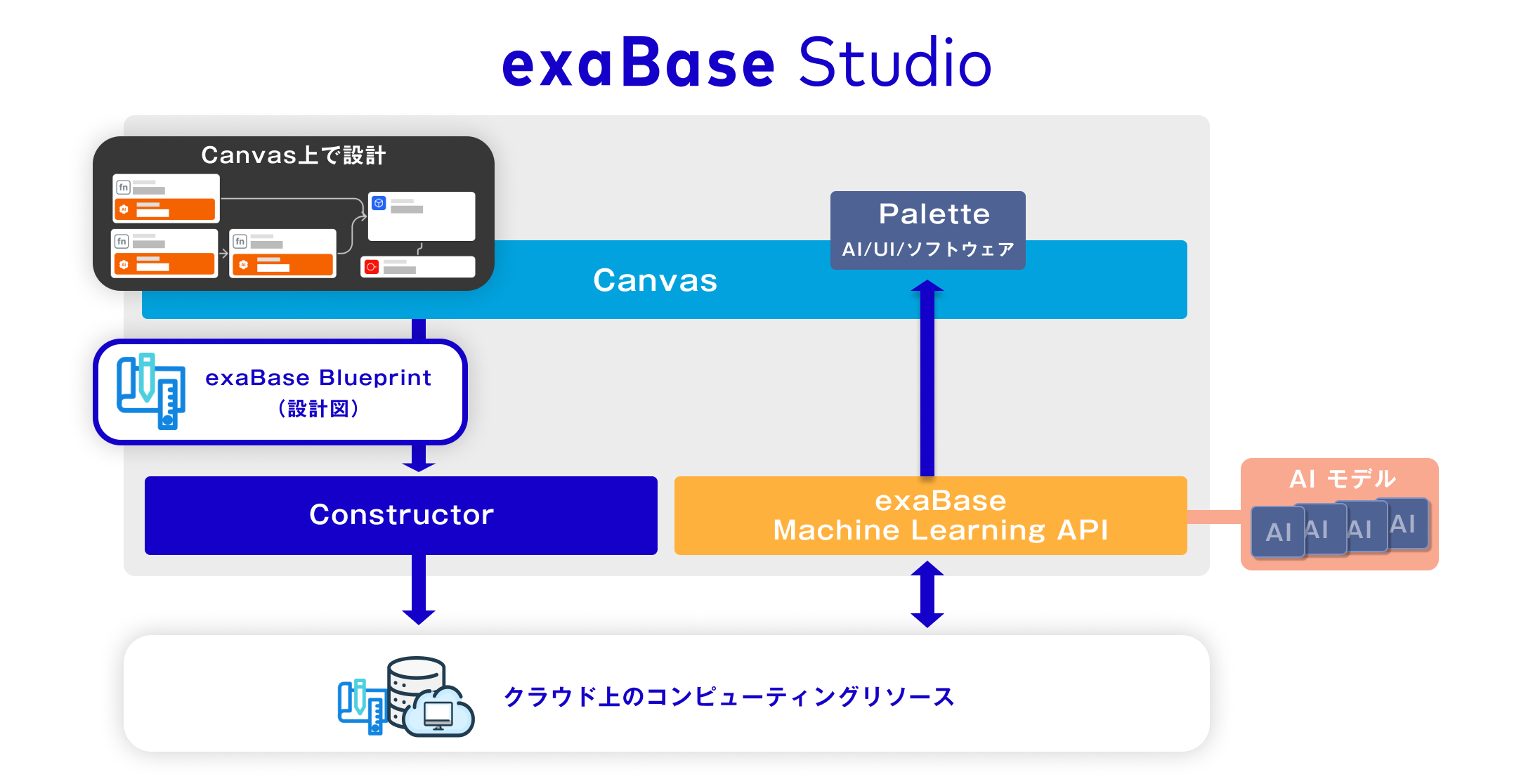 exaBase Studio

Canvas上で設計

fn

fn

fn

Palette
AI/UI/ソフトウェア

Canvas

exaBase Blueprint
（設計図）

Constructor

exaBase
Machine Learning API

AI モデル

AI AI AI AI

クラウド上のコンピューティングリソース